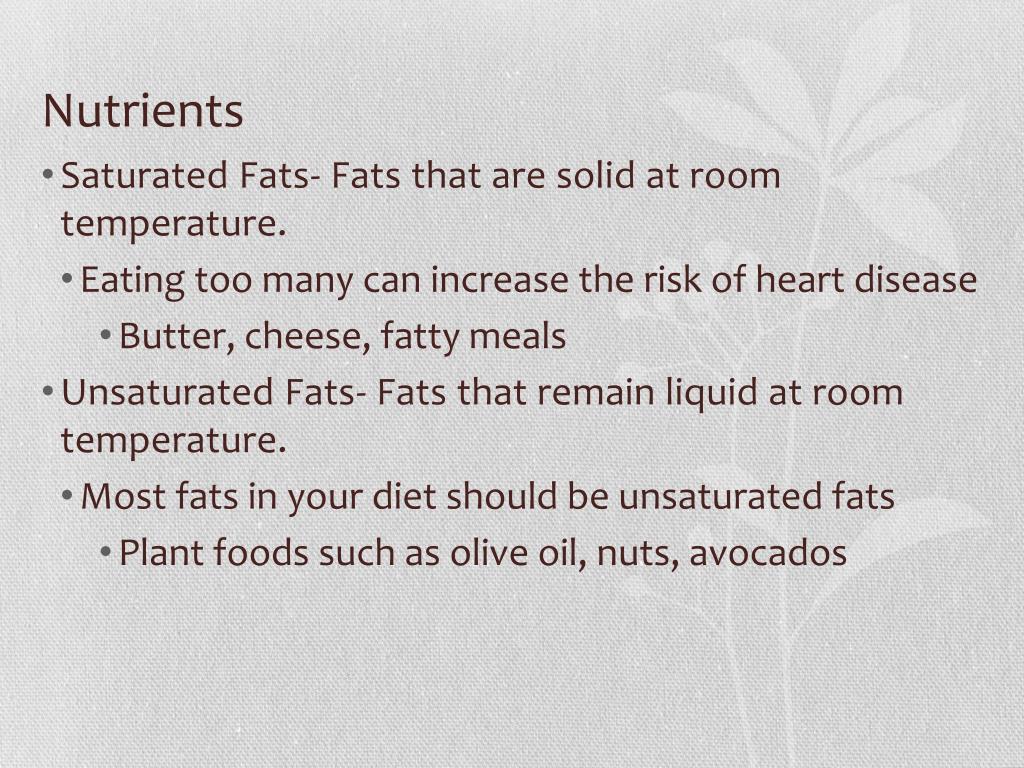 Nutrients

• Saturated Fats- Fats that are solid at room temperature.
  • Eating too many can increase the risk of heart disease
    • Butter, cheese, fatty meals
• Unsaturated Fats- Fats that remain liquid at room temperature.
  • Most fats in your diet should be unsaturated fats
    • Plant foods such as olive oil, nuts, avocados